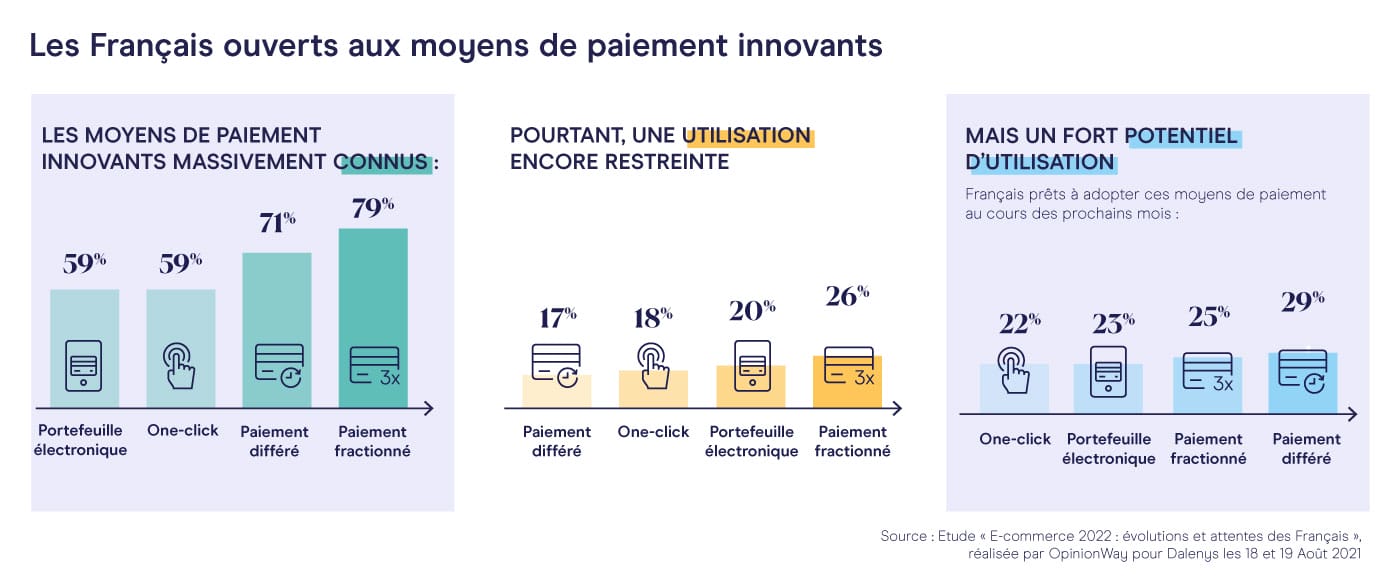 Les Français ouverts aux moyens de paiement innovants

LES MOYENS DE PAIEMENT INNOVANTS MASSIVEMENT CONNUS :

59%
59%
71%
79%

3x

Portefeuille électronique
One-click
Paiement différé
Paiement fractionné

POURTANT, UNE UTILISATION ENCORE RESTREINTE

17%
18%
20%
26%

3x

Paiement différé
One-click
Portefeuille électronique
Paiement fractionné

MAIS UN FORT POTENTIEL D'UTILISATION

Français prêts à adopter ces moyens de paiement au cours des prochains mois :

22%
23%
25%
29%

3x

One-click
Portefeuille électronique
Paiement fractionné
Paiement différé

Source : Etude « E-commerce 2022 : évolutions et attentes des Français », réalisée par OpinionWay pour Dalenys les 18 et 19 Août 2021